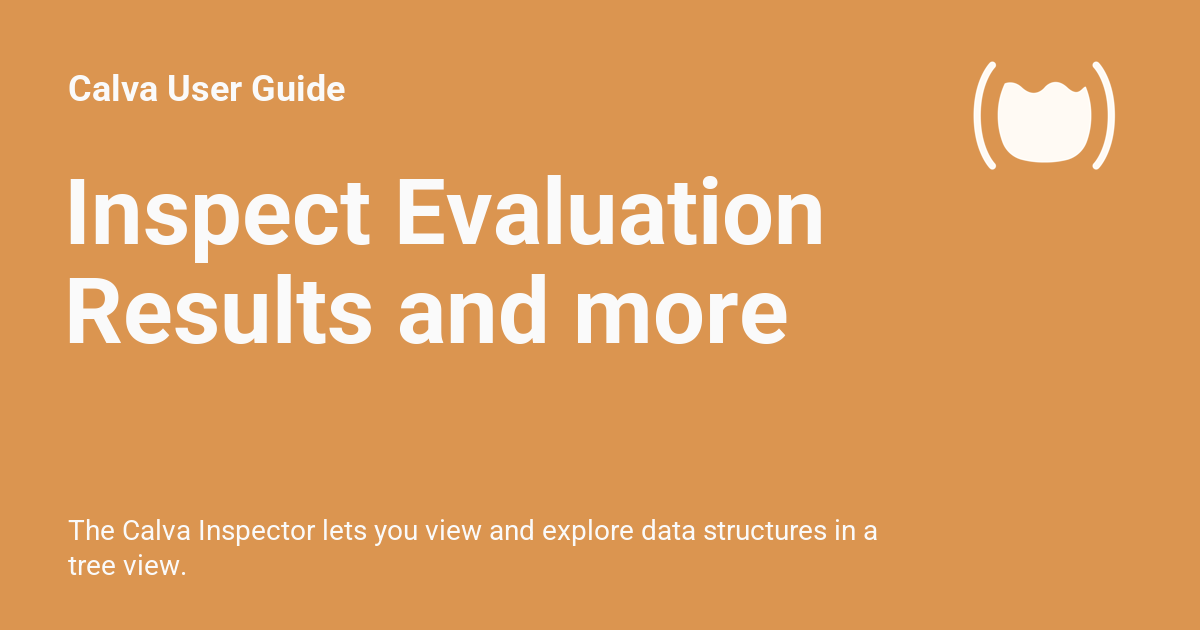 Calva User Guide

Inspect Evaluation Results and more

The Calva Inspector lets you view and explore data structures in a tree view.